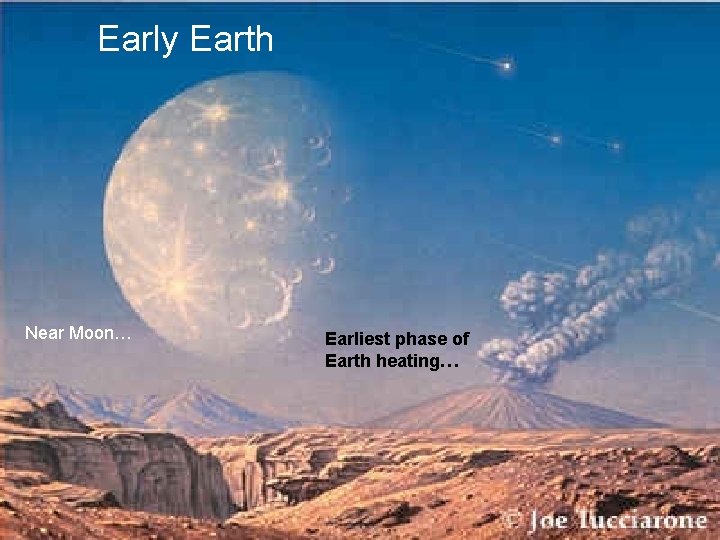 Early Earth

Near Moon…

Earliest phase of Earth heating…

© Joe Tucciarone